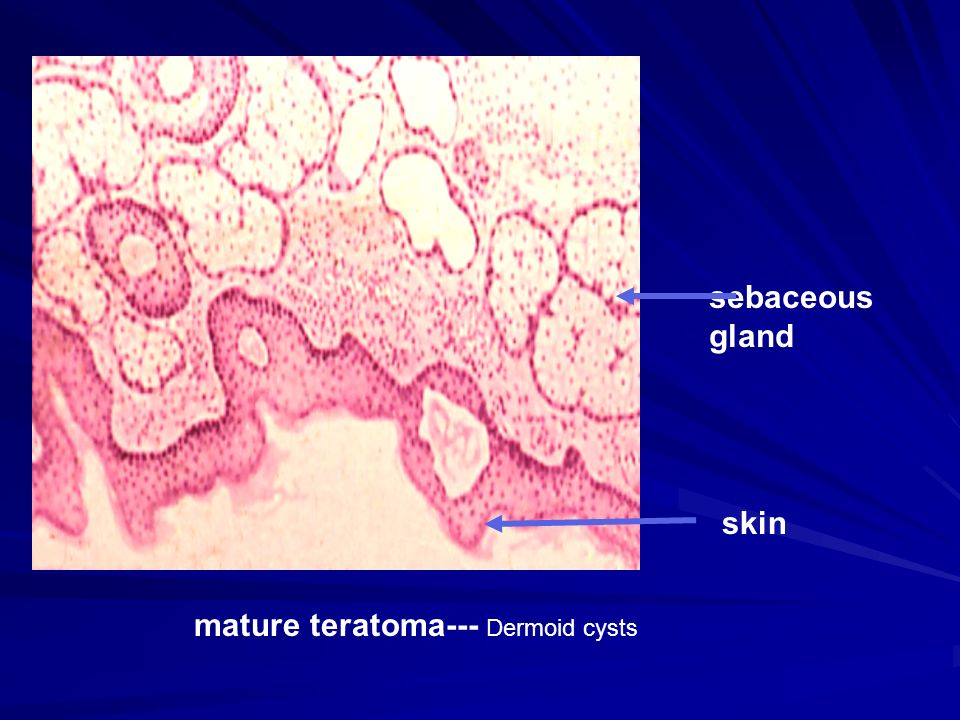 sebaceous gland

skin

mature teratoma--- Dermoid cysts